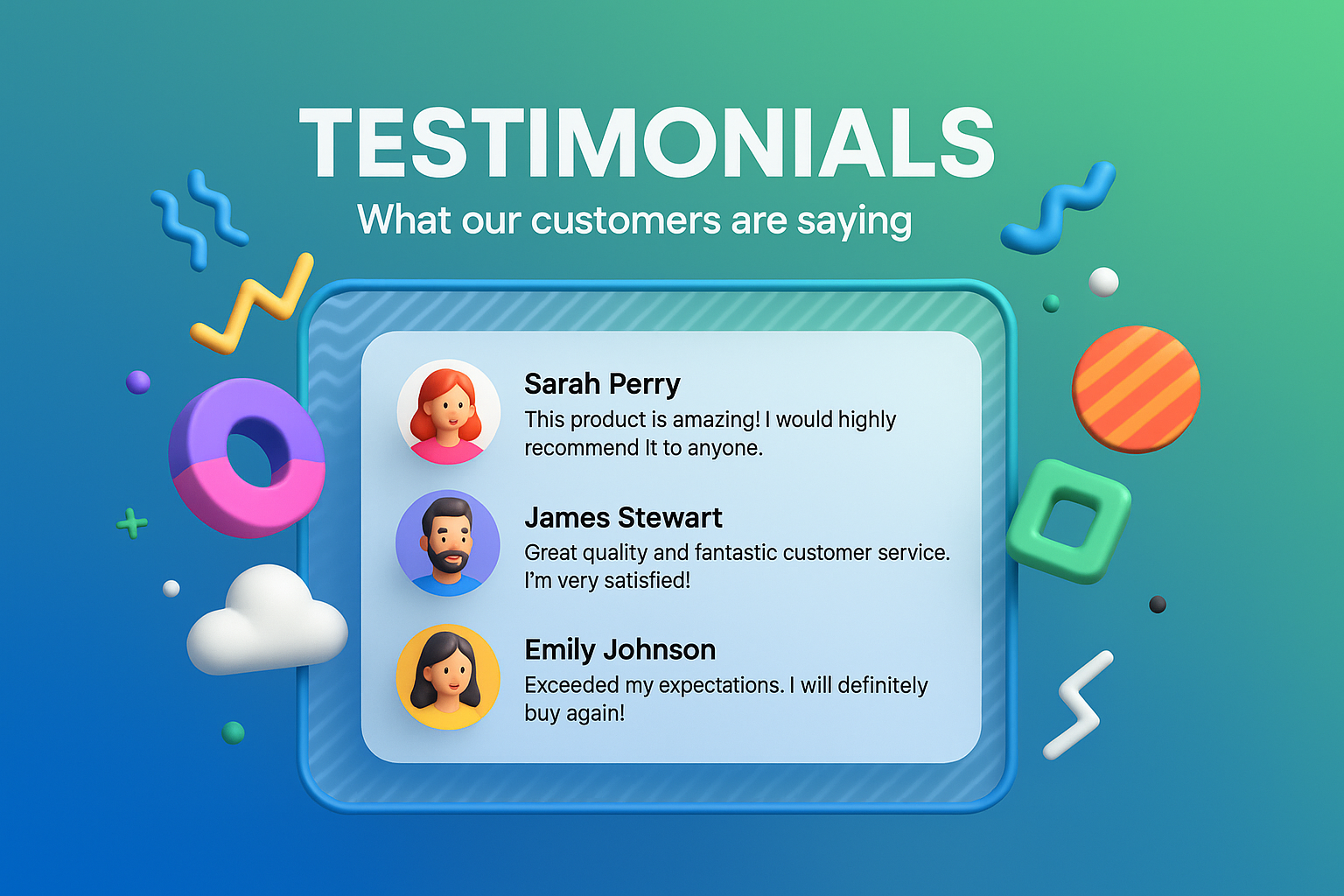 TESTIMONIALS
What our customers are saying

Sarah Perry
This product is amazing! I would highly recommend It to anyone.

James Stewart
Great quality and fantastic customer service. I'm very satisfied!

Emily Johnson
Exceeded my expectations. I will definitely buy again!